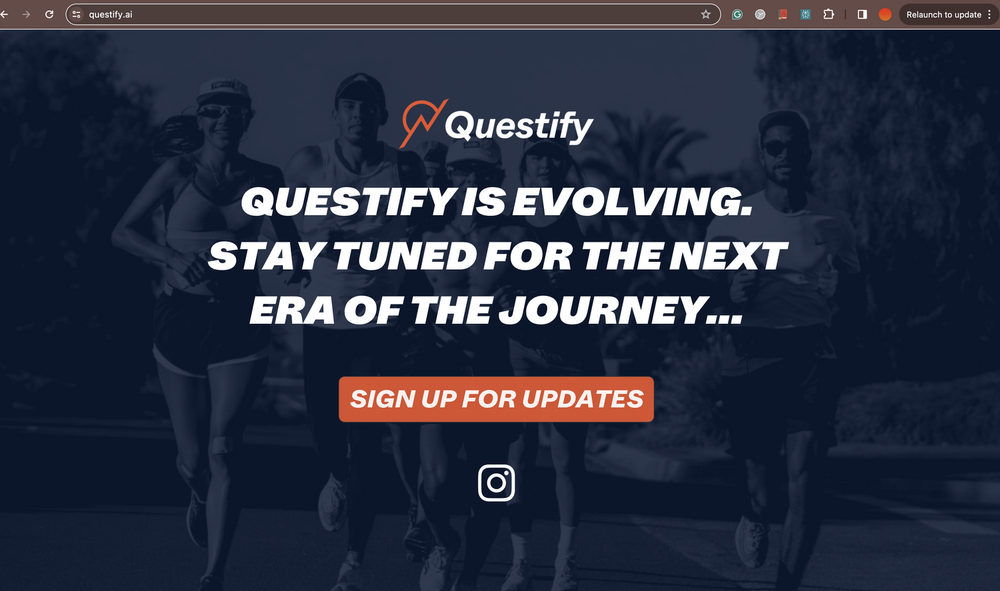 questify.ai

Relaunch to update

Questify

QUESTIFY IS EVOLVING. STAY TUNED FOR THE NEXT ERA OF THE JOURNEY...

SIGN UP FOR UPDATES